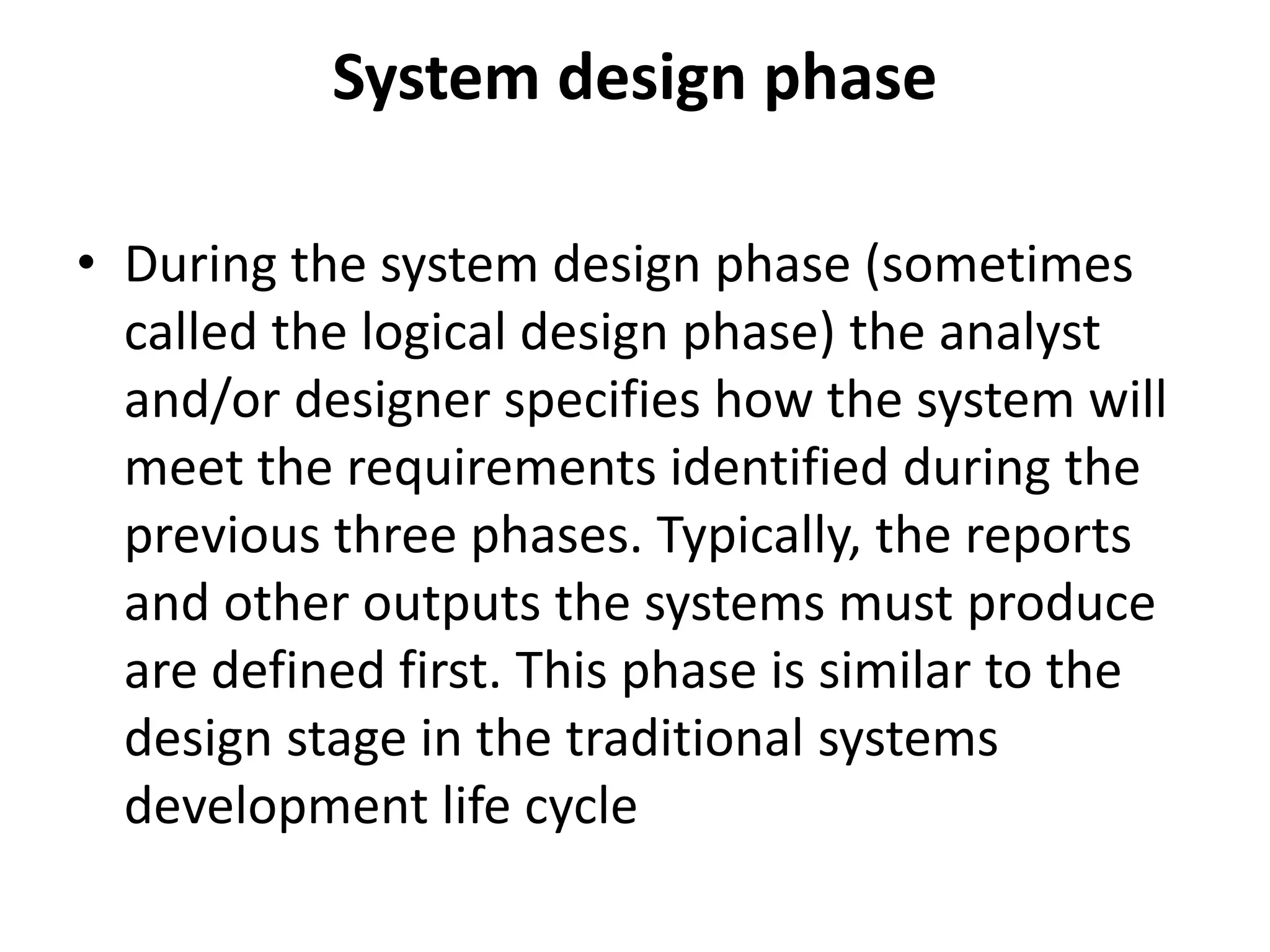 System design phase

• During the system design phase (sometimes called the logical design phase) the analyst and/or designer specifies how the system will meet the requirements identified during the previous three phases. Typically, the reports and other outputs the systems must produce are defined first. This phase is similar to the design stage in the traditional systems development life cycle